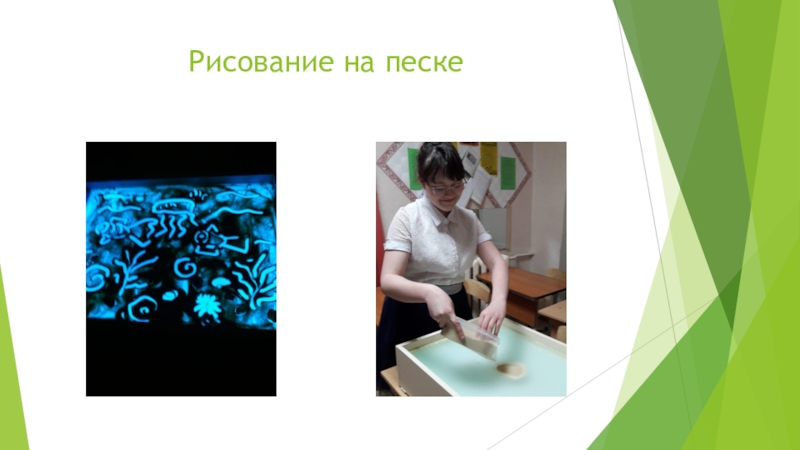 Рисование на песке